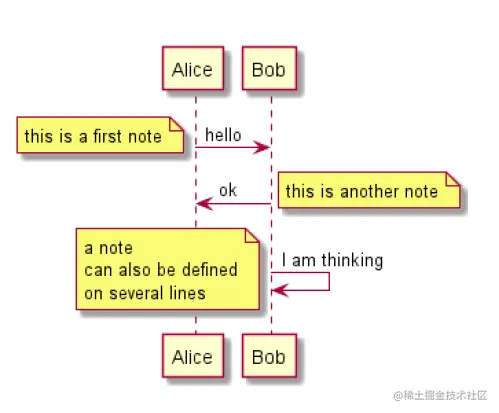 Alice
Bob

this is a first note
hello

ok
this is another note

a note
can also be defined
on several lines
I am thinking

Alice
Bob

@稀土掘金技术社区